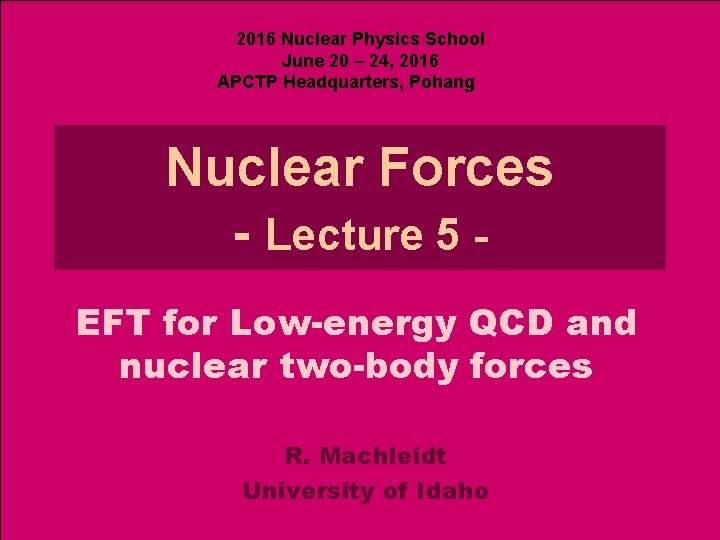 2016 Nuclear Physics School
June 20 – 24, 2016
APCTP Headquarters, Pohang

Nuclear Forces
- Lecture 5 -

EFT for Low-energy QCD and nuclear two-body forces

R. Machleidt
University of Idaho